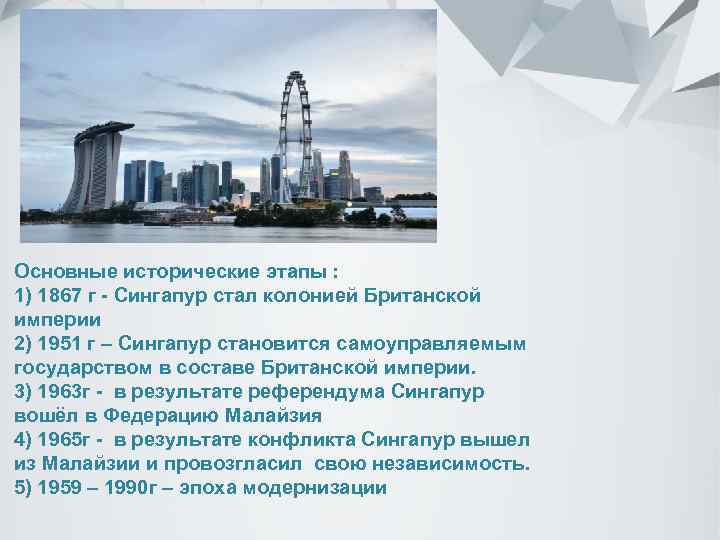 Основные исторические этапы :
1) 1867 г - Сингапур стал колонией Британской империи
2) 1951 г – Сингапур становится самоуправляемым государством в составе Британской империи.
3) 1963г - в результате референдума Сингапур вошёл в Федерацию Малайзия
4) 1965г - в результате конфликта Сингапур вышел из Малайзии и провозгласил свою независимость.
5) 1959 – 1990г – эпоха модернизации